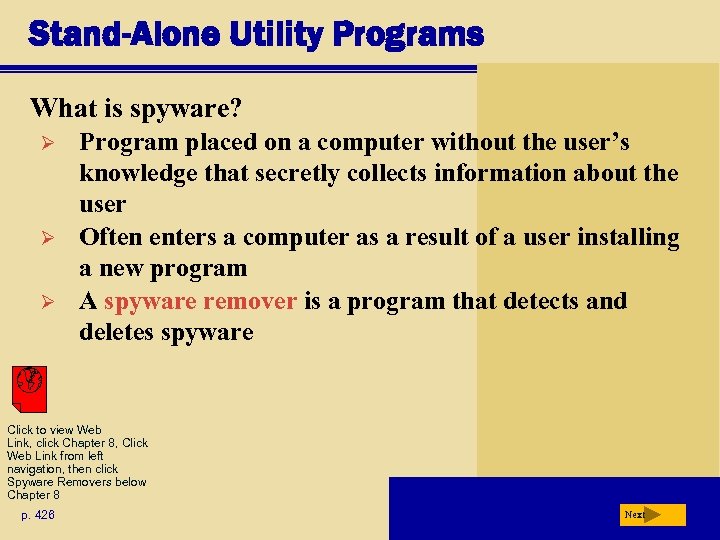 Stand-Alone Utility Programs

What is spyware?

➢ Program placed on a computer without the user's knowledge that secretly collects information about the user

➢ Often enters a computer as a result of a user installing a new program

➢ A spyware remover is a program that detects and deletes spyware

Click to view Web Link, click Chapter 8, Click Web Link from left navigation, then click Spyware Removers below Chapter 8

p. 426

Next